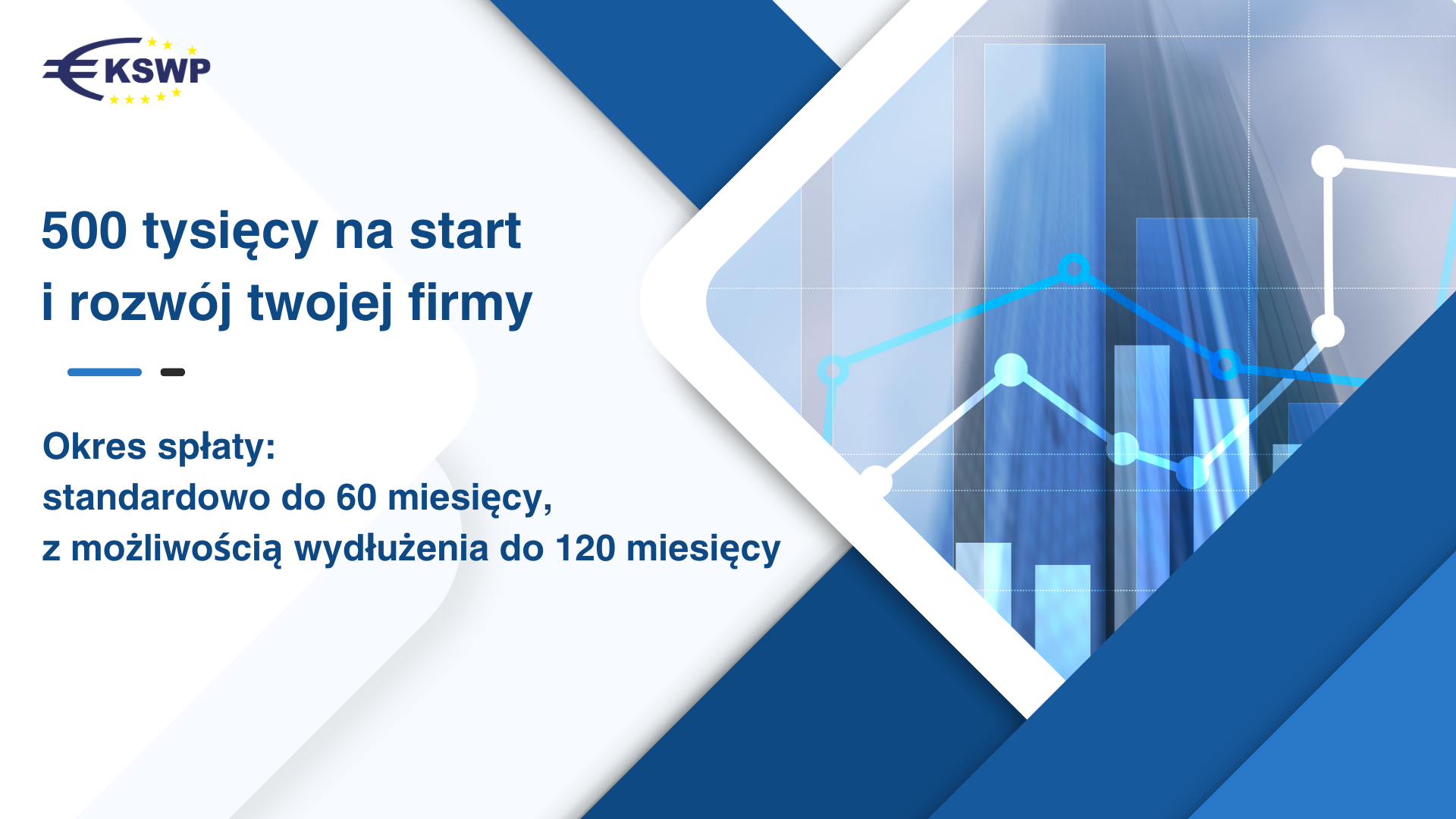 KSWP

500 tysięcy na start
i rozwój twojej firmy

Okres spłaty:
standardowo do 60 miesięcy,
z możliwością wydłużenia do 120 miesięcy